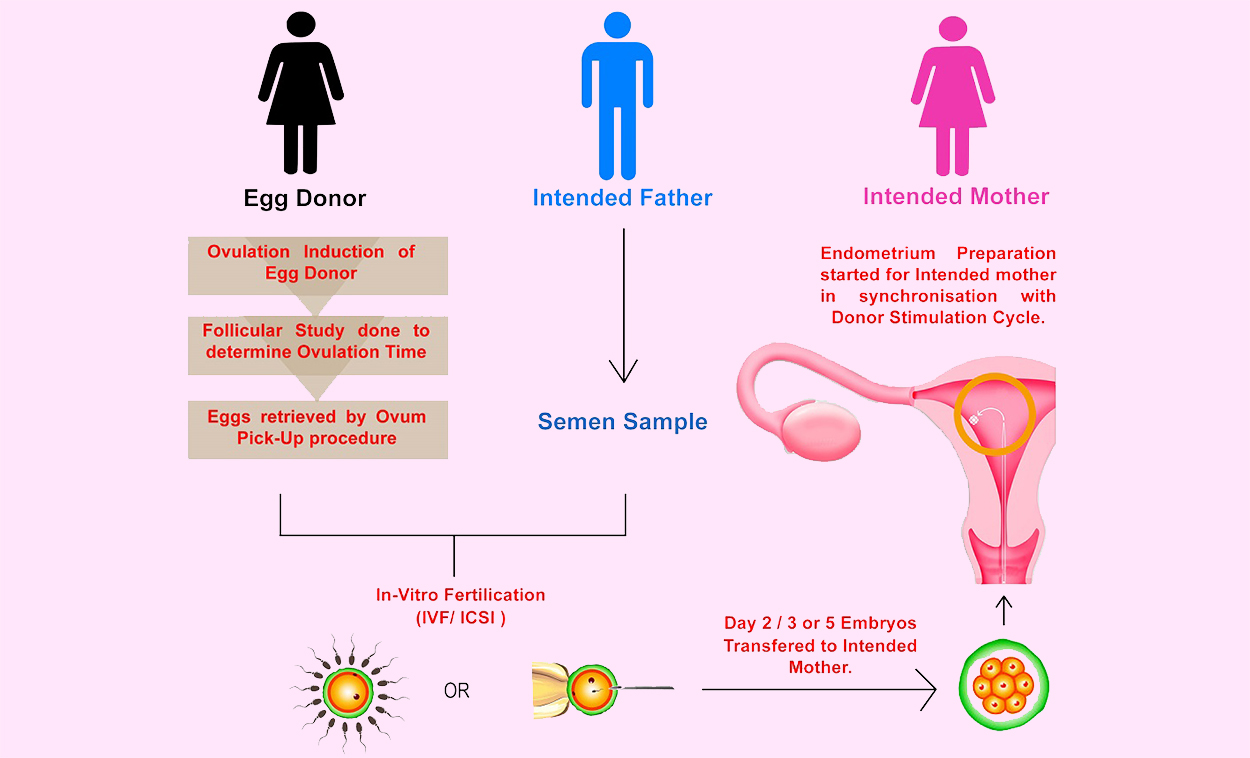 Egg Donor

Intended Father

Intended Mother

Ovulation Induction of Egg Donor

Follicular Study done to determine Ovulation Time

Eggs retrieved by Ovum Pick-Up procedure

Semen Sample

Endometrium Preparation started for Intended mother in synchronisation with Donor Stimulation Cycle.

In-Vitro Fertilication (IVF/ ICSI )

OR

Day 2 / 3 or 5 Embryos Transfered to Intended Mother.